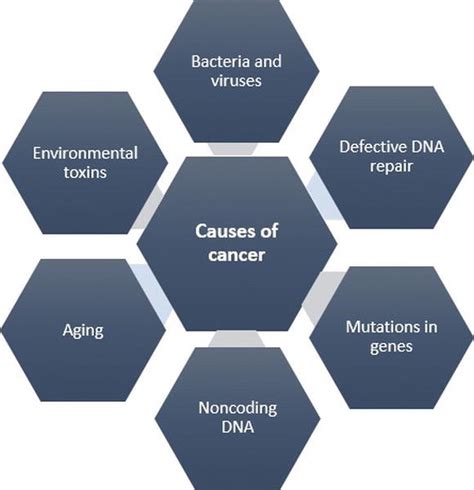 Bacteria and viruses

Environmental toxins

Defective DNA repair

Causes of cancer

Aging

Mutations in genes

Noncoding DNA